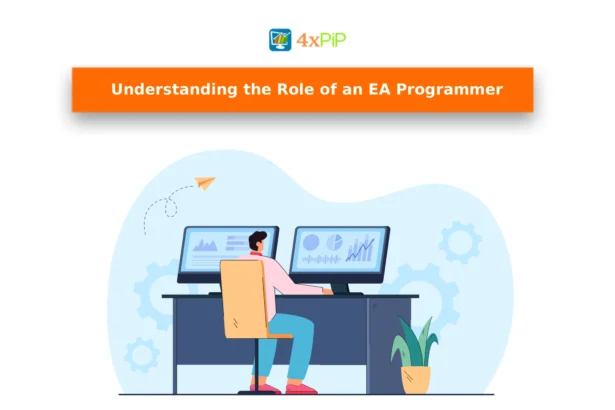 4xPiP

Understanding the Role of an EA Programmer